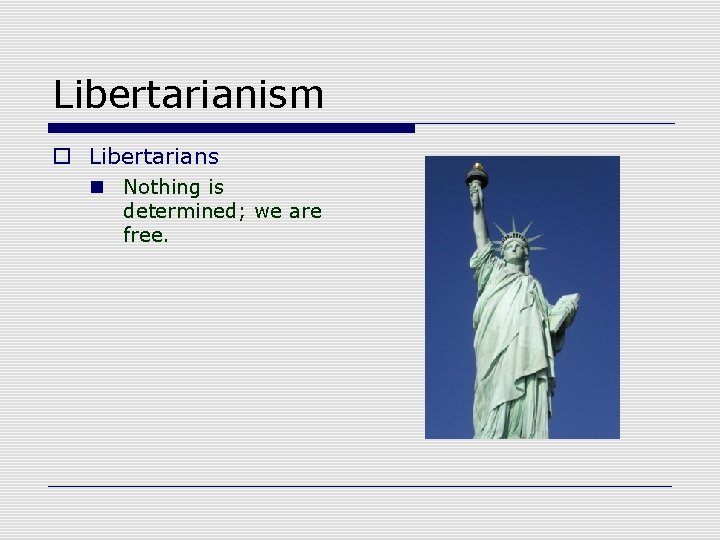 Libertarianism

Libertarians

Nothing is determined; we are free.